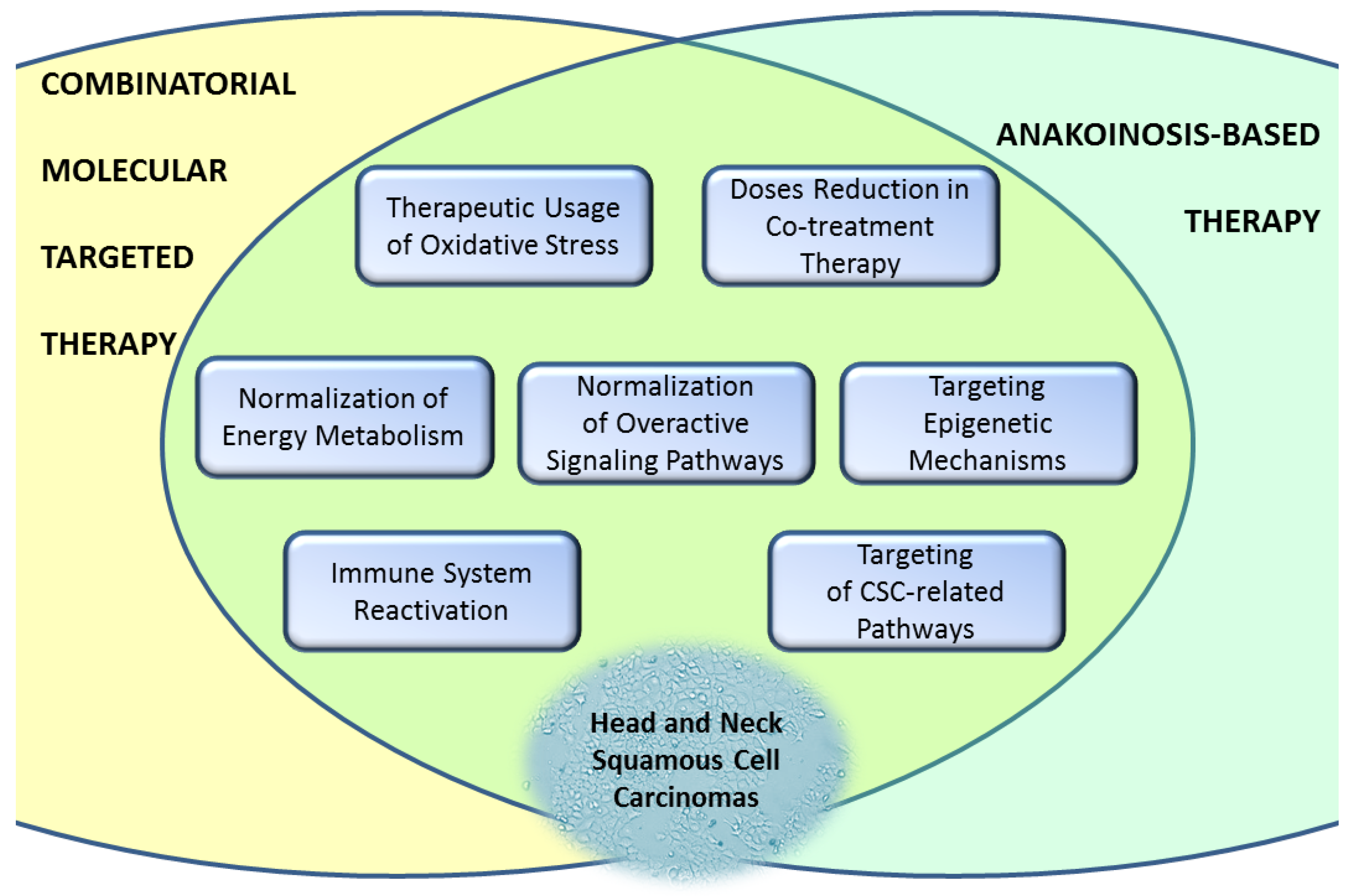 COMBINATORIAL

MOLECULAR

TARGETED

THERAPY

ANAKOINOSIS-BASED

THERAPY

Therapeutic Usage of Oxidative Stress

Doses Reduction in Co-treatment Therapy

Normalization of Energy Metabolism

Normalization of Overactive Signaling Pathways

Targeting Epigenetic Mechanisms

Immune System Reactivation

Targeting of CSC-related Pathways

Head and Neck Squamous Cell Carcinomas